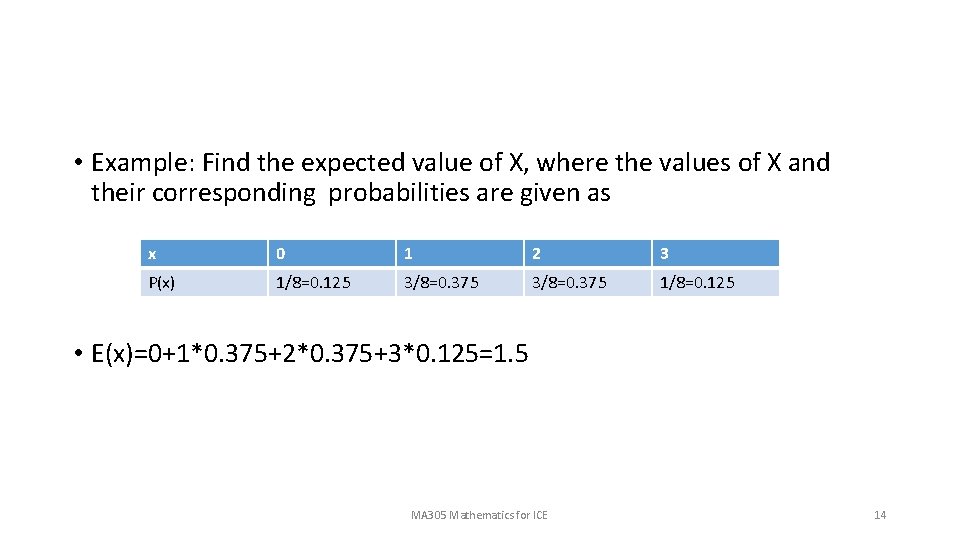 • Example: Find the expected value of X, where the values of X and their corresponding probabilities are given as

| x | 0 | 1 | 2 | 3 |
|---|---|---|---|---|
| P(x) | 1/8=0.125 | 3/8=0.375 | 3/8=0.375 | 1/8=0.125 |

• E(x)=0+1*0.375+2*0.375+3*0.125=1.5

MA305 Mathematics for ICE

14